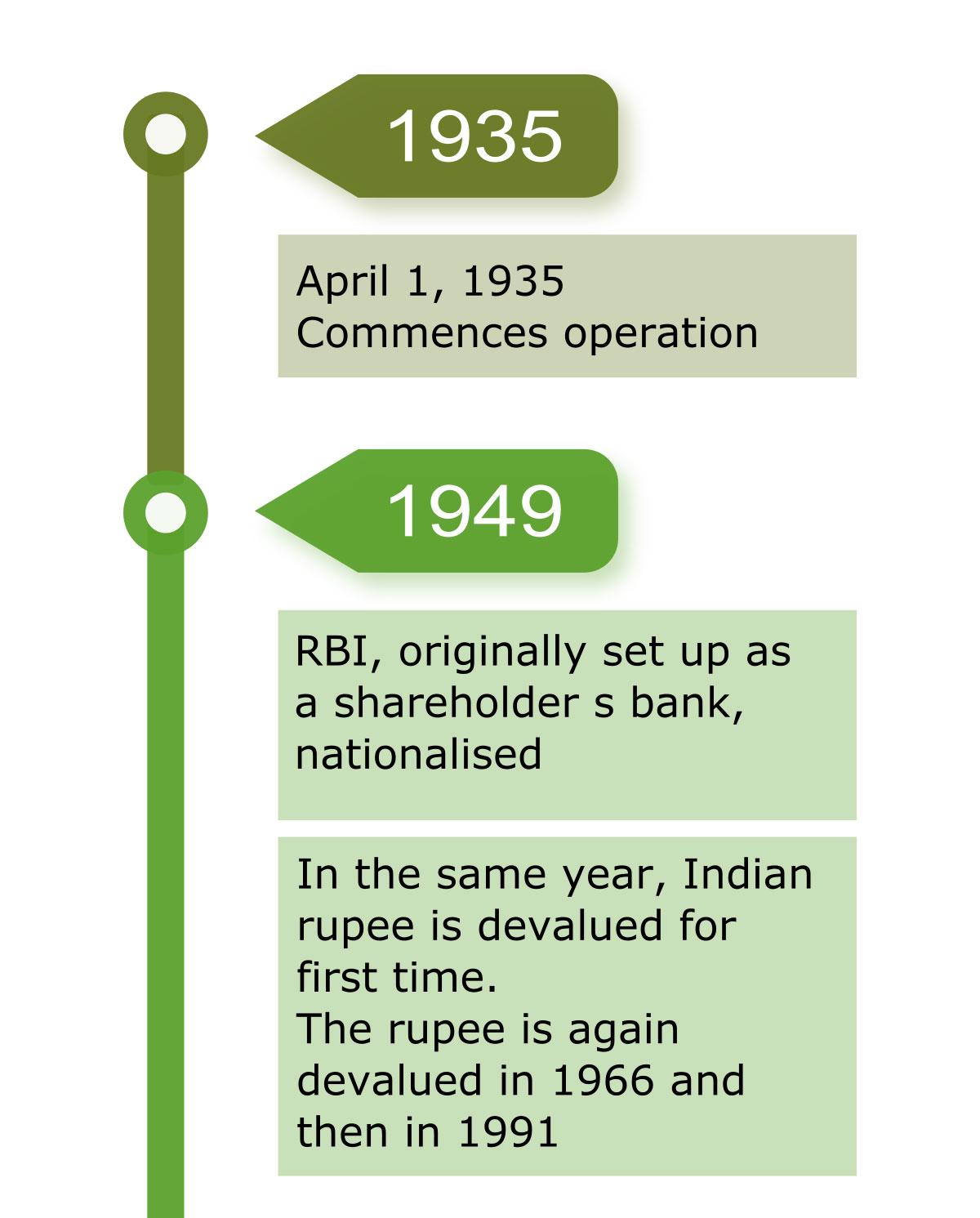 1935

April 1, 1935
Commences operation

1949

RBI, originally set up as a shareholder s bank, nationalised

In the same year, Indian rupee is devalued for first time.
The rupee is again devalued in 1966 and then in 1991